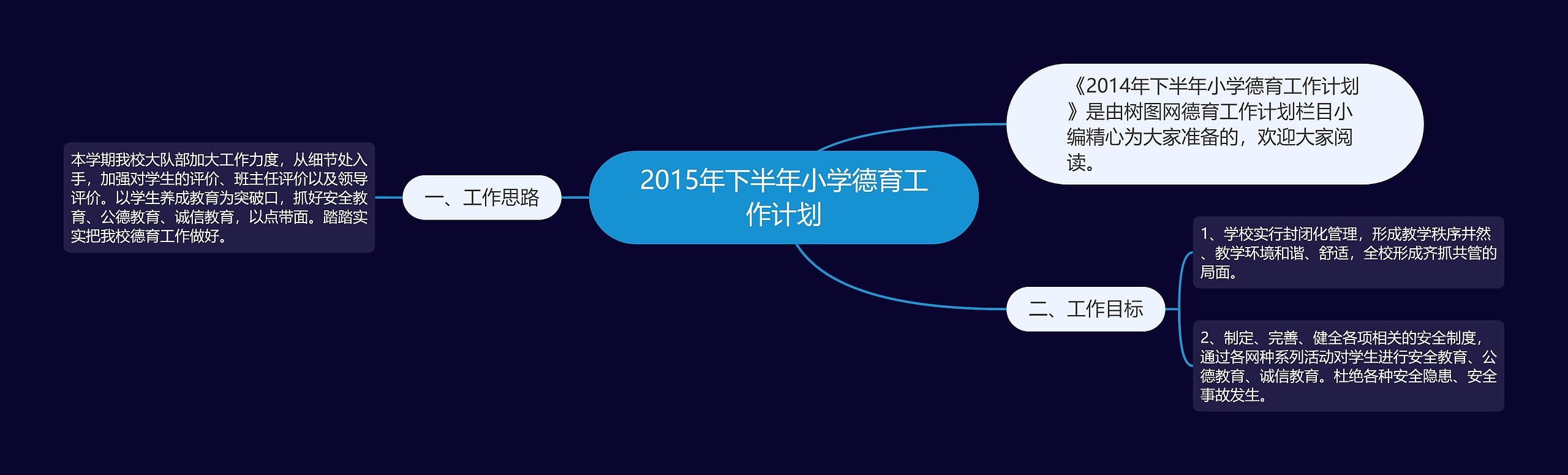 2015年下半年小学德育工作计划

《2014年下半年小学德育工作计划》是由树图网德育工作计划栏目小编精心为大家准备的，欢迎大家阅读。

一、工作思路

本学期我校大队部加大工作力度，从细节处入手，加强对学生的评价、班主任评价以及领导评价。以学生养成教育为突破口，抓好安全教育、公德教育、诚信教育，以点带面。踏踏实实把我校德育工作做好。

二、工作目标

1、学校实行封闭化管理，形成教学秩序井然、教学环境和谐、舒适，全校形成齐抓共管的局面。

2、制定、完善、健全各项相关的安全制度，通过各网种系列活动对学生进行安全教育、公德教育、诚信教育。杜绝各种安全隐患、安全事故发生。